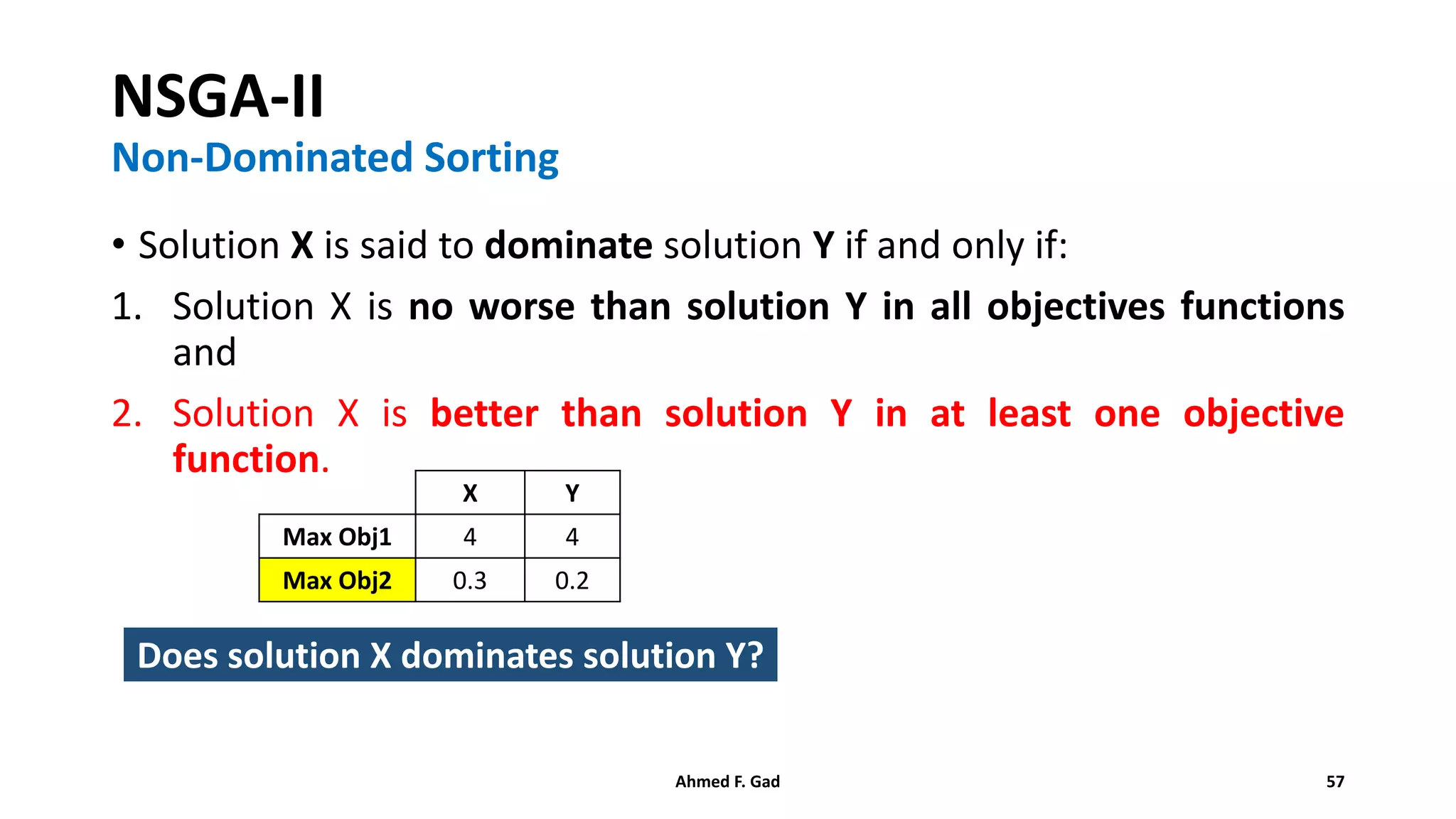 NSGA-II
Non-Dominated Sorting

• Solution X is said to dominate solution Y if and only if:

1. Solution X is no worse than solution Y in all objectives functions and

2. Solution X is better than solution Y in at least one objective function.

| | X | Y |
|---|---|---|
| Max Obj1 | 4 | 4 |
| Max Obj2 | 0.3 | 0.2 |

Does solution X dominates solution Y?

Ahmed F. Gad

57